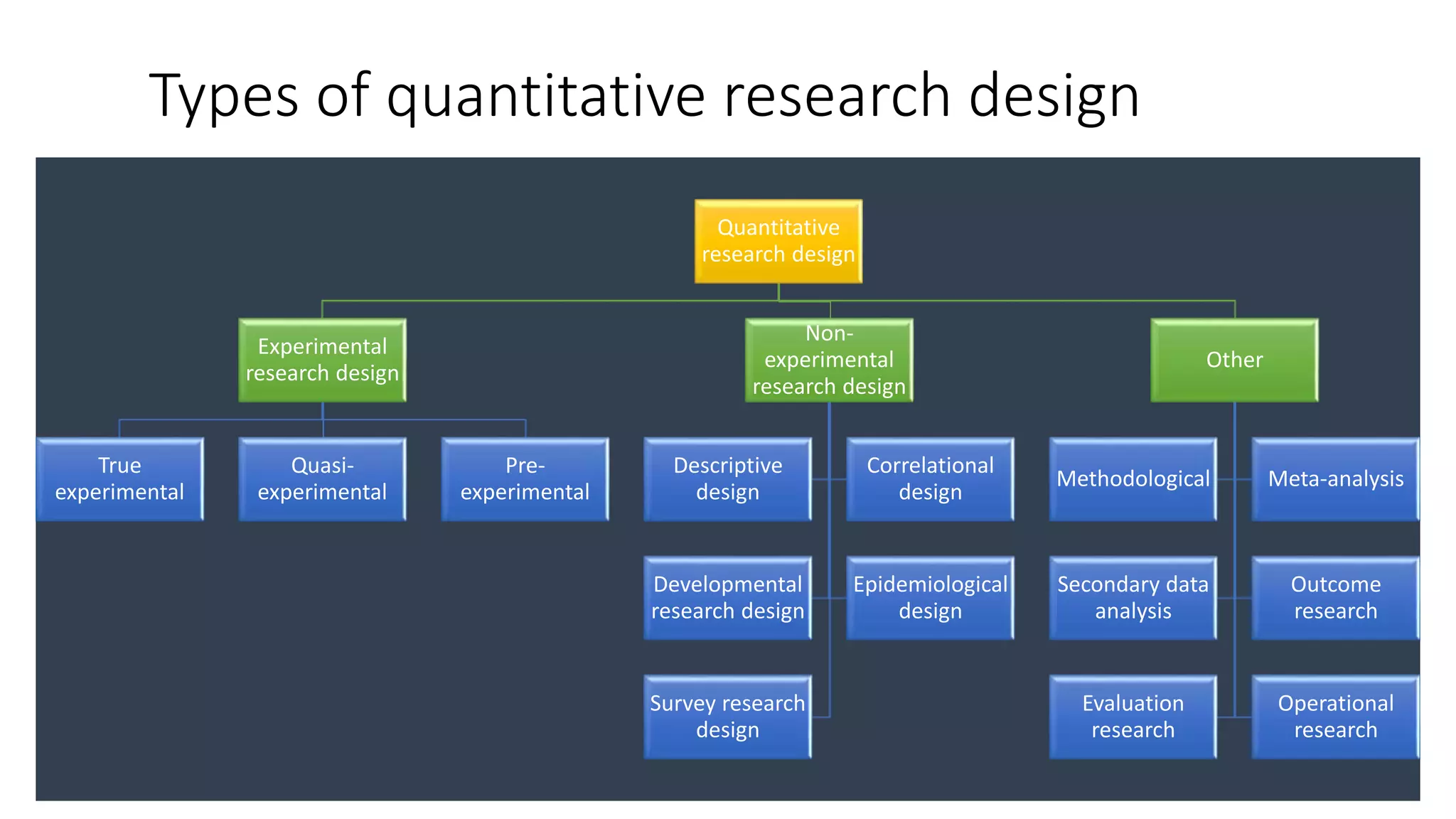 Types of quantitative research design

Quantitative research design

Experimental research design

Non-experimental research design

Other

True experimental

Quasi-experimental

Pre-experimental

Descriptive design

Correlational design

Developmental research design

Epidemiological design

Survey research design

Methodological

Meta-analysis

Secondary data analysis

Outcome research

Evaluation research

Operational research